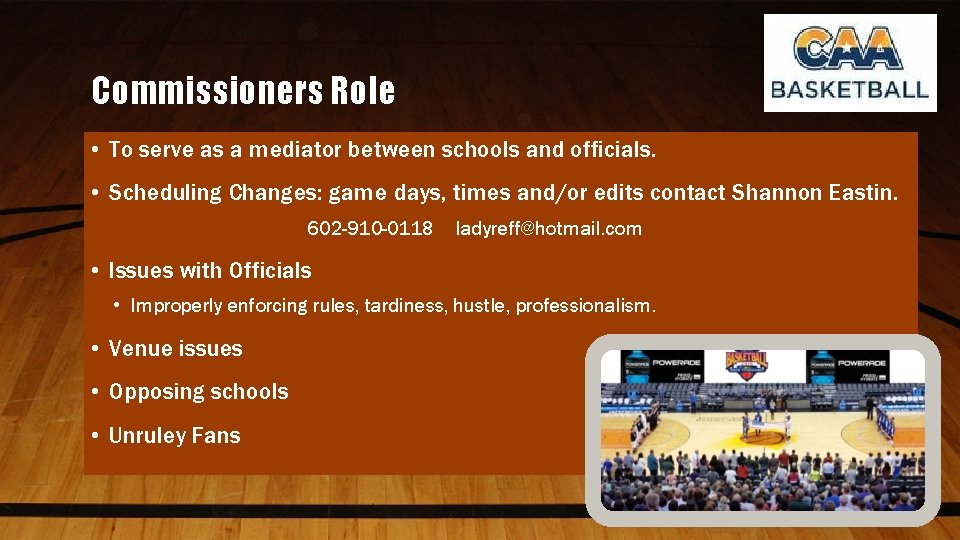 CAA
BASKETBALL

Commissioners Role

• To serve as a mediator between schools and officials.

• Scheduling Changes: game days, times and/or edits contact Shannon Eastin.

602-910-0118 ladyreff@hotmail.com

• Issues with Officials

• Improperly enforcing rules, tardiness, hustle, professionalism.

• Venue issues

• Opposing schools

• Unruley Fans

POWERADE
BASKETBALL
POWERADE